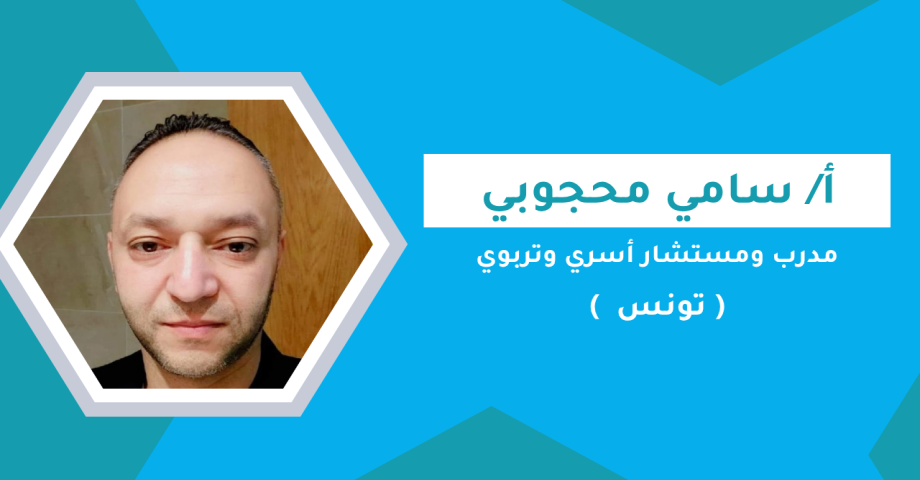 أ/ سامي محجوبي

مدرب ومستشار أسري وتربوي

( تونس )